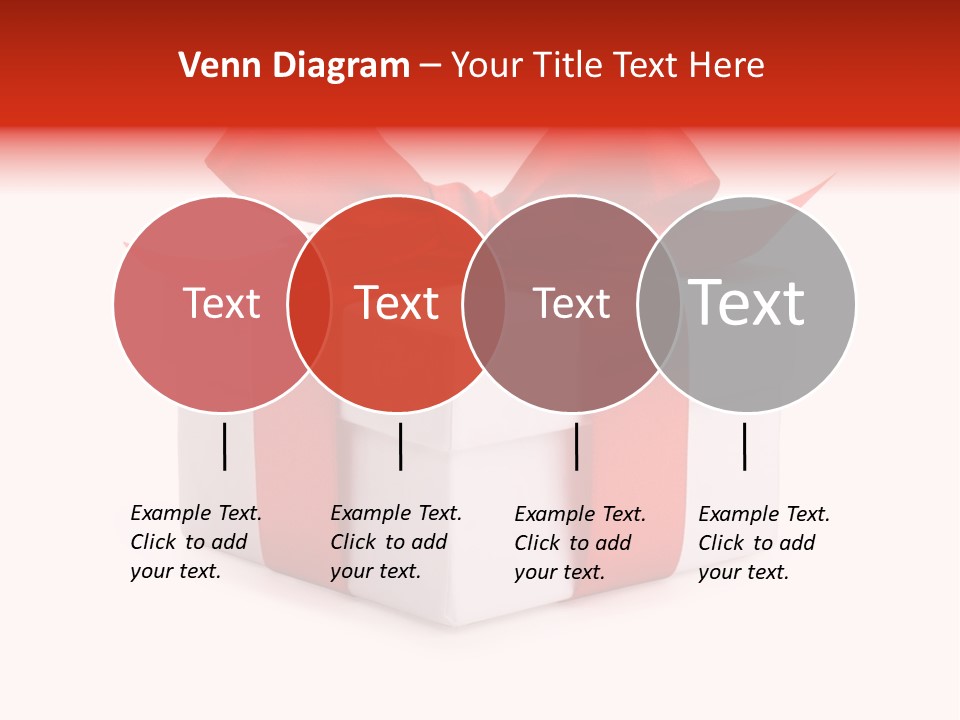 Venn Diagram – Your Title Text Here

Text

Text

Text

Text

Example Text. Click to add your text.

Example Text. Click to add your text.

Example Text. Click to add your text.

Example Text. Click to add your text.